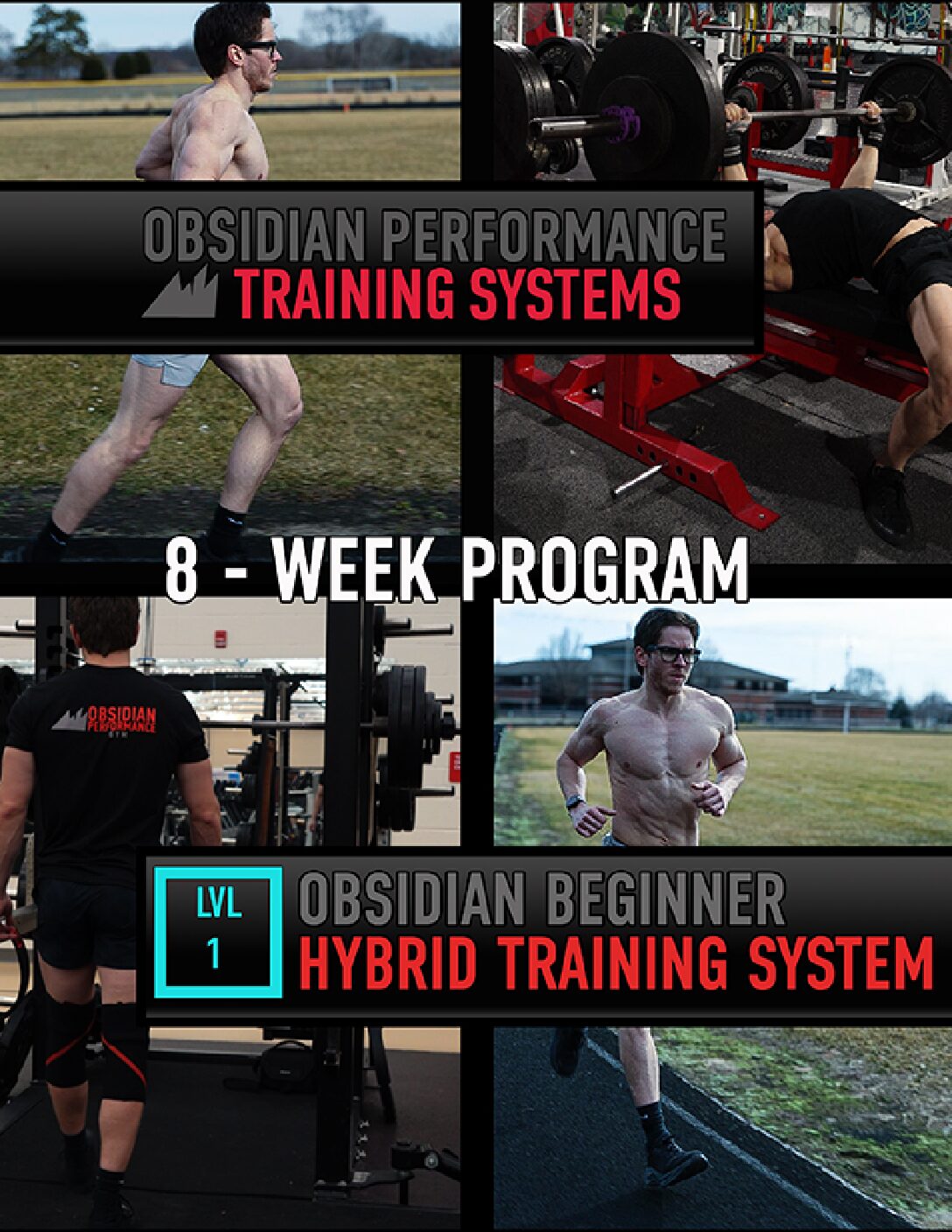 OBSIDIAN PERFORMANCE
TRAINING SYSTEMS

8 - WEEK PROGRAM

OBSIDIAN PERFORMANCE
GYM

LVL
1

OBSIDIAN BEGINNER
HYBRID TRAINING SYSTEM